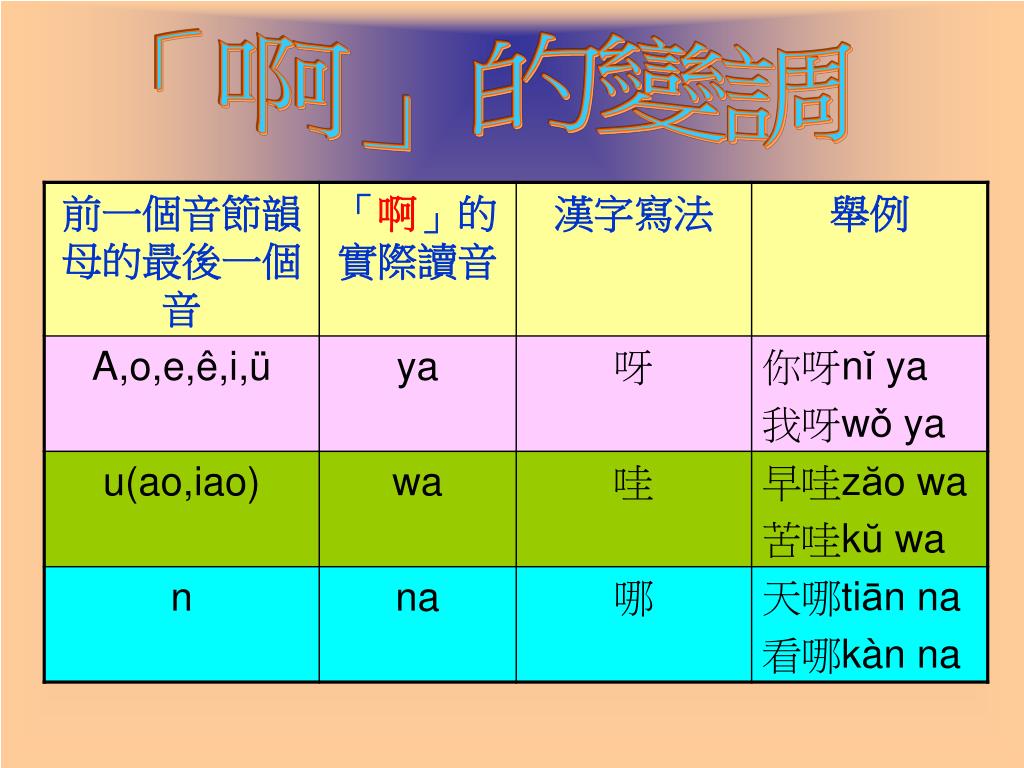 「啊」的變調

| 前一個音節韻母的最後一個音 | 「啊」的實際讀音 | 漢字寫法 | 舉例 |
|---|---|---|---|
| A,o,e,ê,i,ü | ya | 呀 | 你呀nǐ ya 我呀wǒ ya |
| u(ao,iao) | wa | 哇 | 早哇zǎo wa 苦哇kǔ wa |
| n | na | 哪 | 天哪tiān na 看哪kàn na |